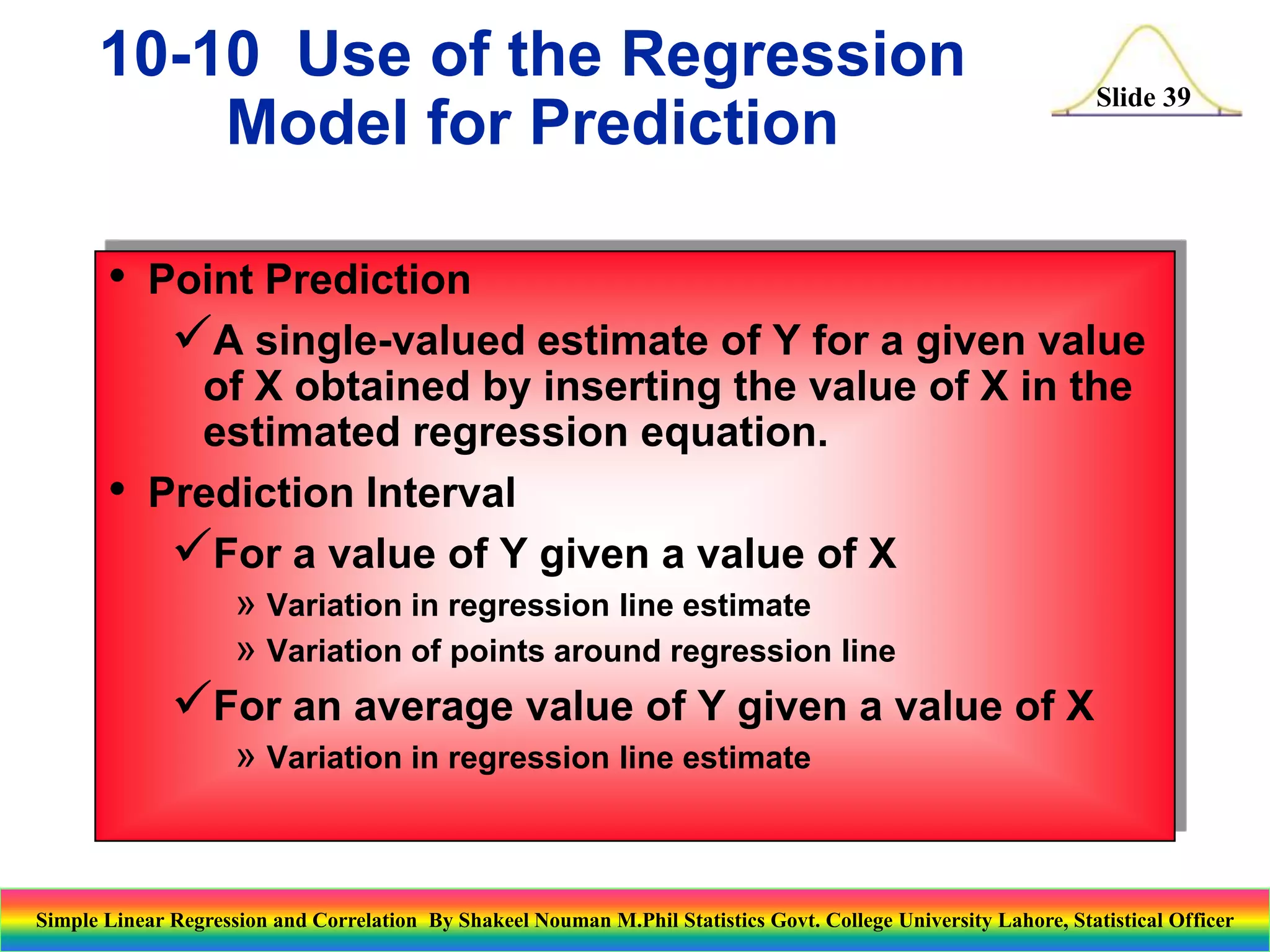 10-10 Use of the Regression Model for Prediction

Slide 39

• Point Prediction
✓A single-valued estimate of Y for a given value of X obtained by inserting the value of X in the estimated regression equation.
• Prediction Interval
✓For a value of Y given a value of X
» Variation in regression line estimate
» Variation of points around regression line
✓For an average value of Y given a value of X
» Variation in regression line estimate

Simple Linear Regression and Correlation By Shakeel Nouman M.Phil Statistics Govt. College University Lahore, Statistical Officer